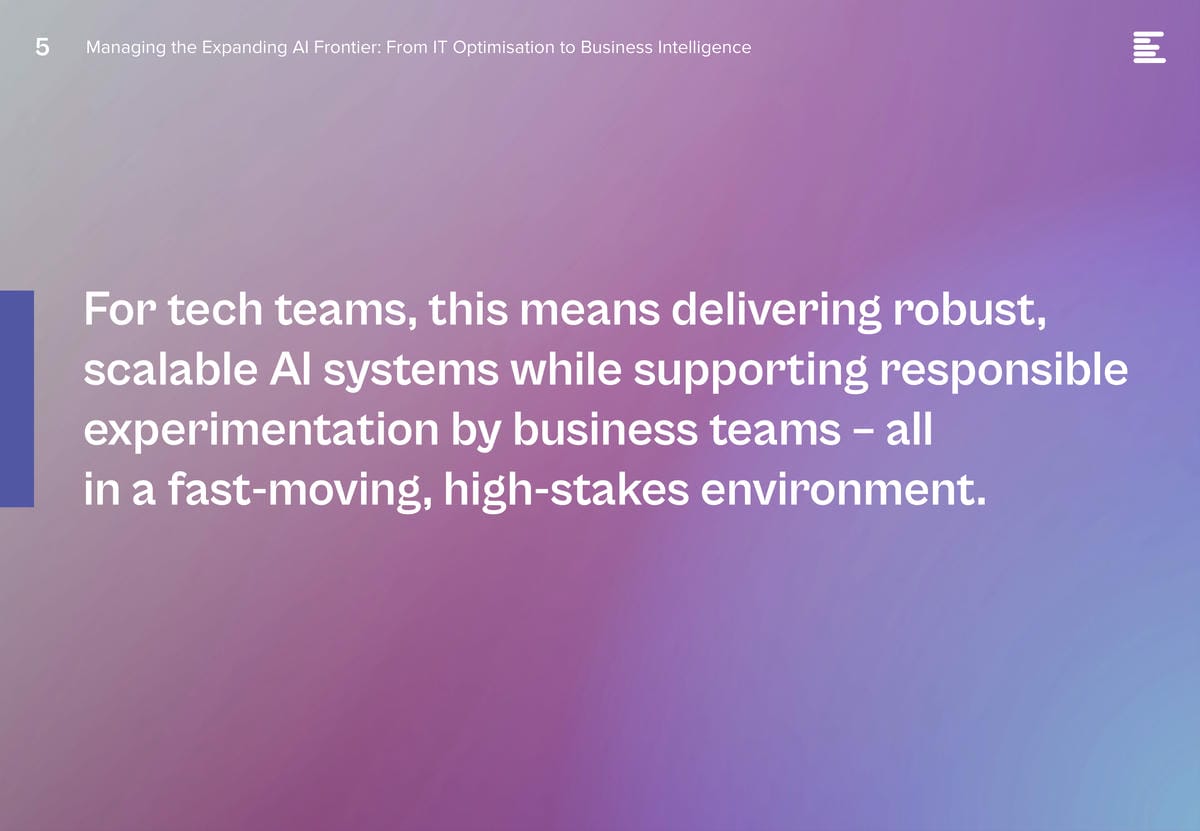 5 Managing the Expanding AI Frontier: From IT Optimisation to Business Intelligence

For tech teams, this means delivering robust, scalable AI systems while supporting responsible experimentation by business teams – all in a fast-moving, high-stakes environment.